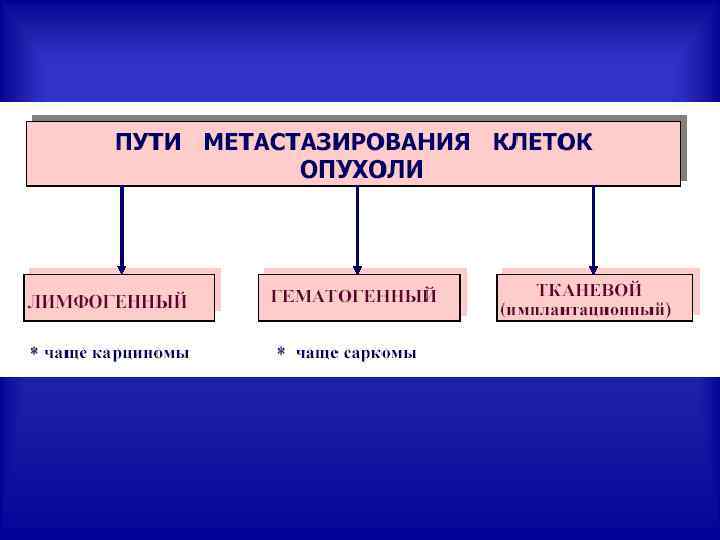 ПУТИ МЕТАСТАЗИРОВАНИЯ КЛЕТОК ОПУХОЛИ

ЛИМФОГЕННЫЙ

ГЕМАТОГЕННЫЙ

ТКАНЕВОЙ (имплантационный)

* чаще карциномы

* чаще саркомы